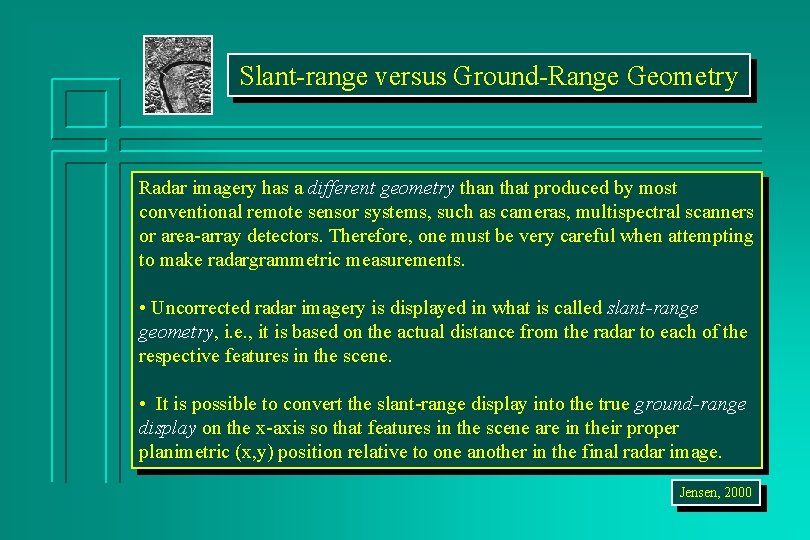 Slant-range versus Ground-Range Geometry

Radar imagery has a different geometry than that produced by most conventional remote sensor systems, such as cameras, multispectral scanners or area-array detectors. Therefore, one must be very careful when attempting to make radargrammetric measurements.

• Uncorrected radar imagery is displayed in what is called slant-range geometry, i.e., it is based on the actual distance from the radar to each of the respective features in the scene.

• It is possible to convert the slant-range display into the true ground-range display on the x-axis so that features in the scene are in their proper planimetric (x,y) position relative to one another in the final radar image.

Jensen, 2000